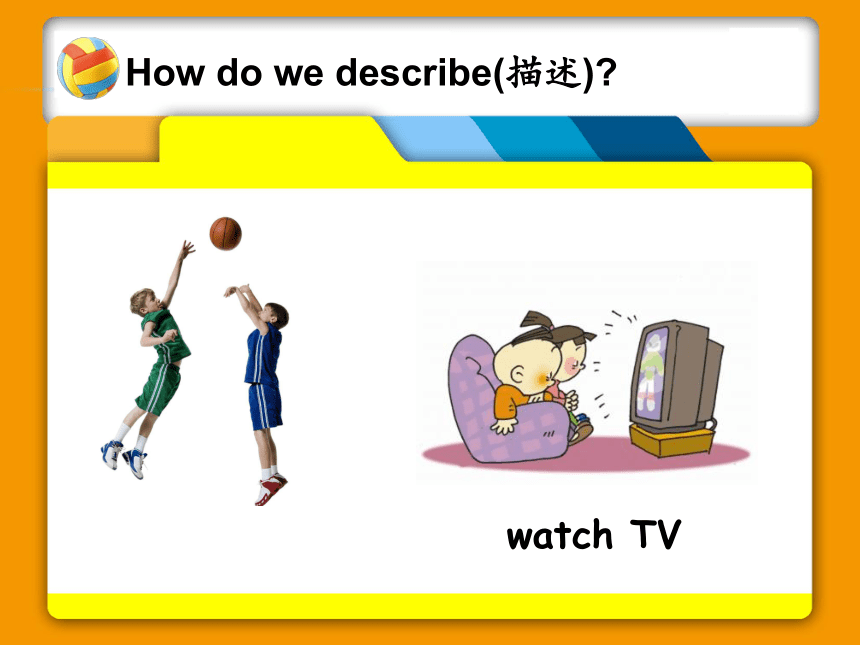 How do we describe(描述)?

watch TV